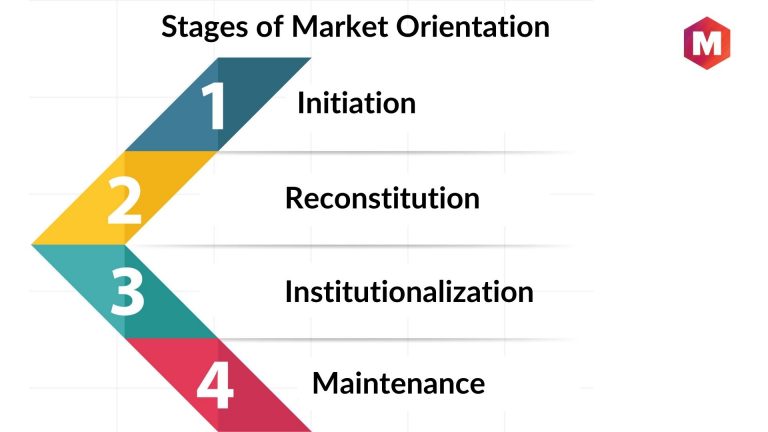 Stages of Market Orientation

M

1 Initiation

2 Reconstitution

3 Institutionalization

4 Maintenance